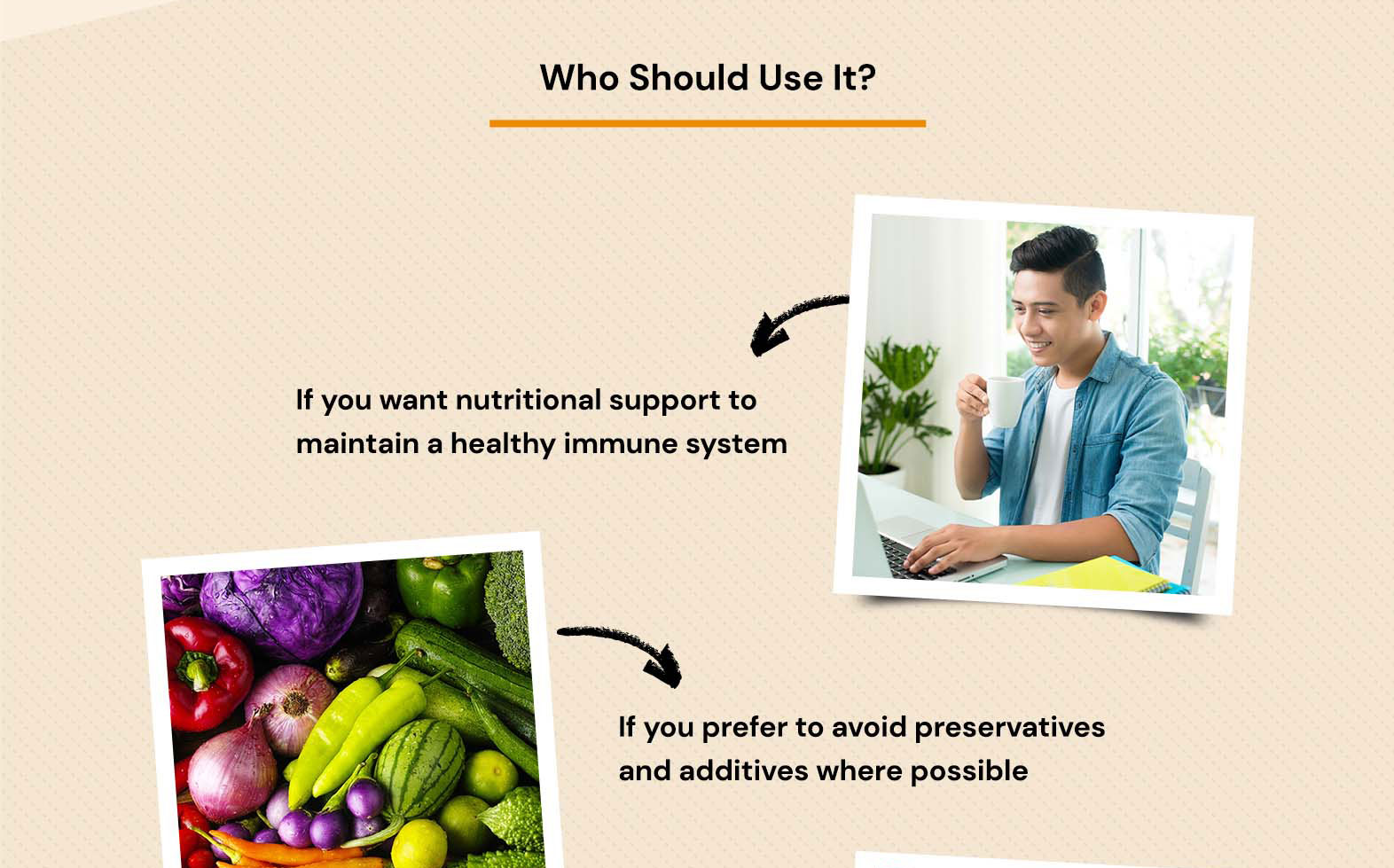 Who Should Use It?

If you want nutritional support to maintain a healthy immune system

If you prefer to avoid preservatives and additives where possible